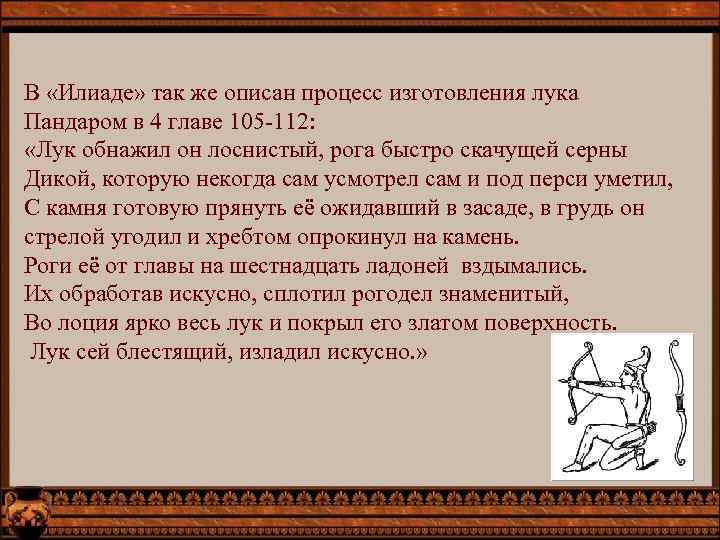 В «Илиаде» так же описан процесс изготовления лука Пандаром в 4 главе 105-112:
«Лук обнажил он лоснистый, рога быстро скачущей серны
Дикой, которую некогда сам усмотрел сам и под перси уметил,
С камня готовую прянуть её ожидавший в засаде, в грудь он стрелой угодил и хребтом опрокинул на камень.
Роги её от главы на шестнадцать ладоней вздымались.
Их обработав искусно, сплотил рогодел знаменитый,
Во лоция ярко весь лук и покрыл его златом поверхность.
Лук сей блестящий, изладил искусно.»